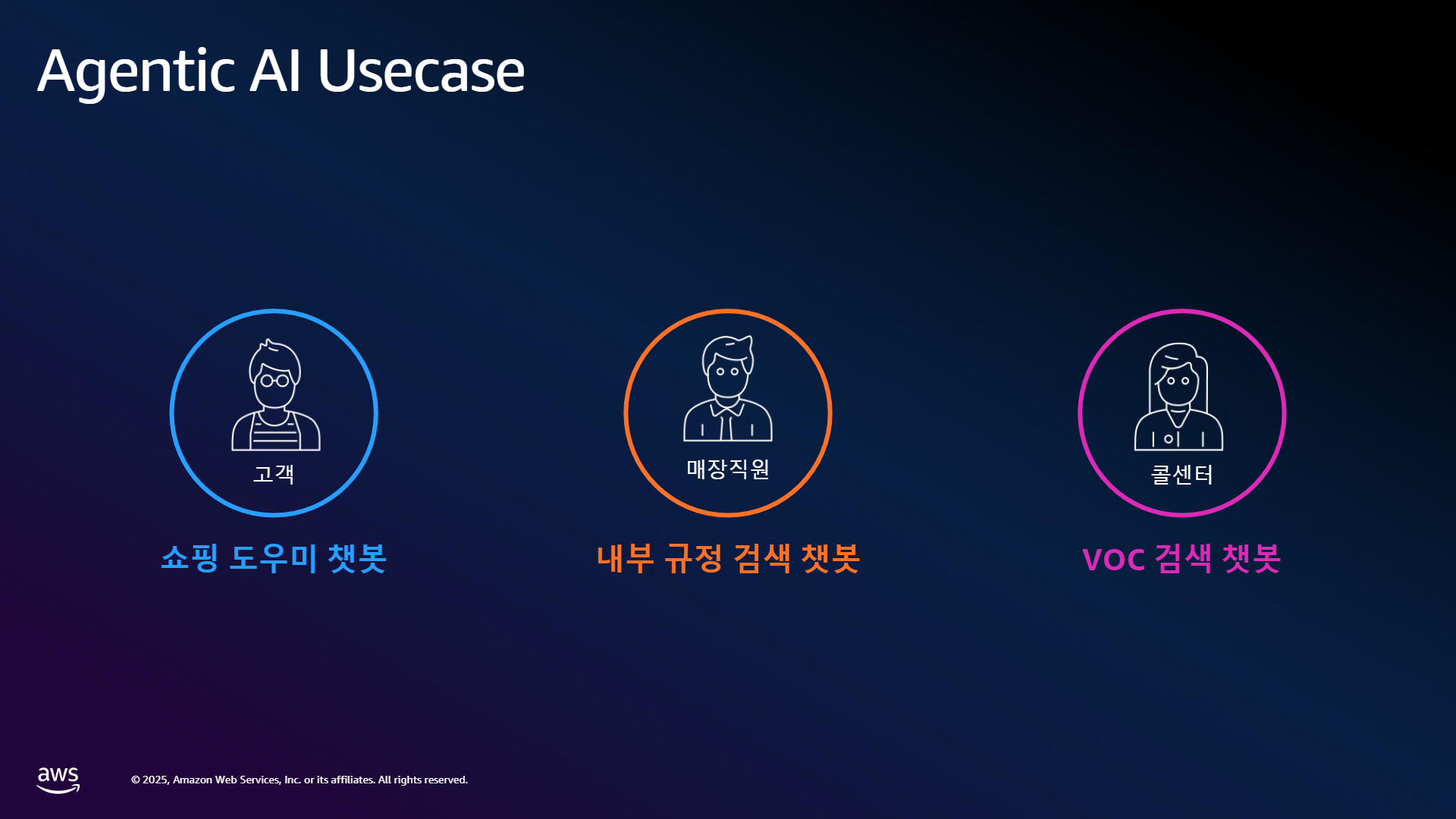 Agentic AI Usecase

고객

쇼핑 도우미 챗봇

매장직원

내부 규정 검색 챗봇

콜센터

VOC 검색 챗봇

aws

© 2025, Amazon Web Services, Inc. or its affiliates. All rights reserved.